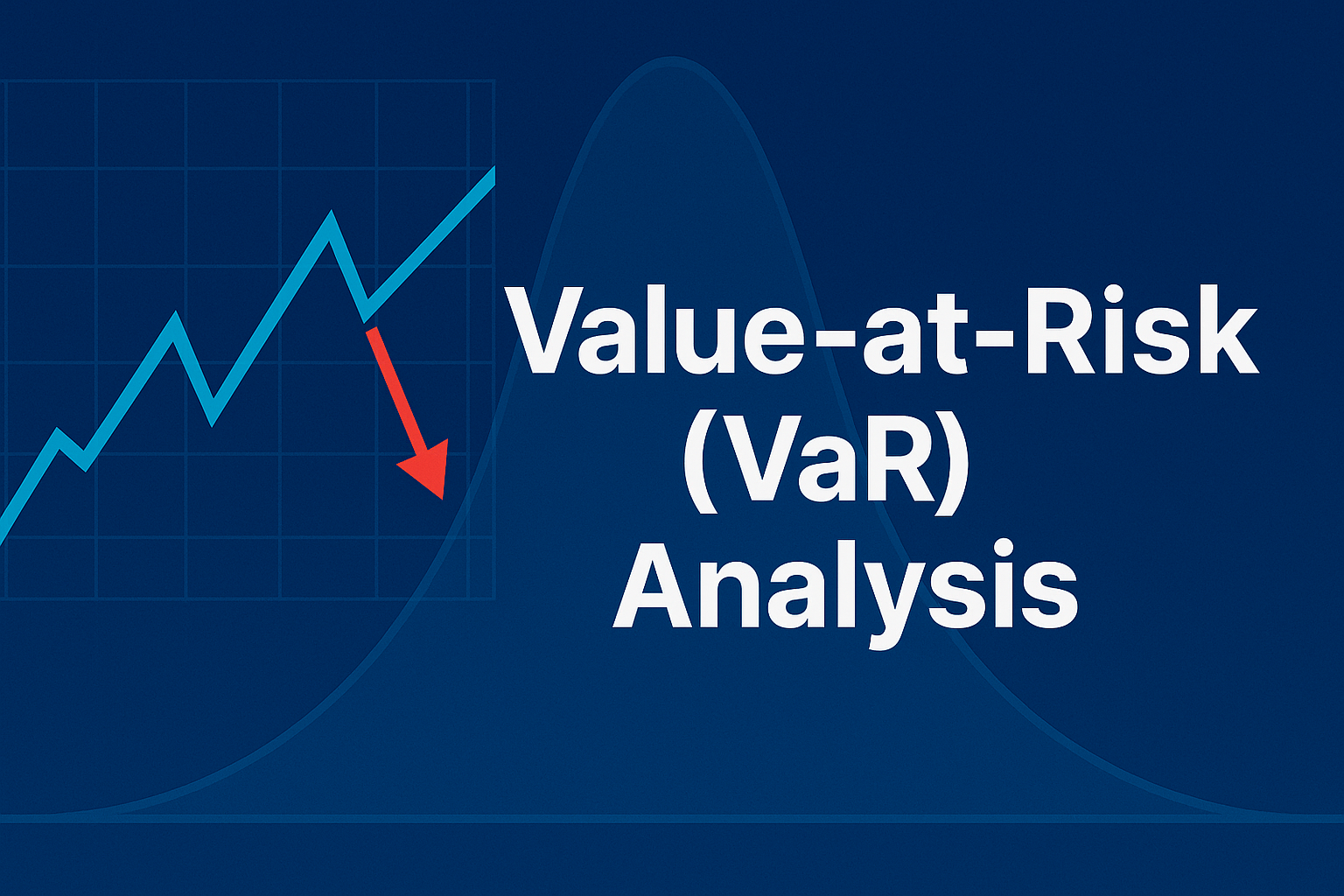 Value-at-Risk
(VaR)
Analysis